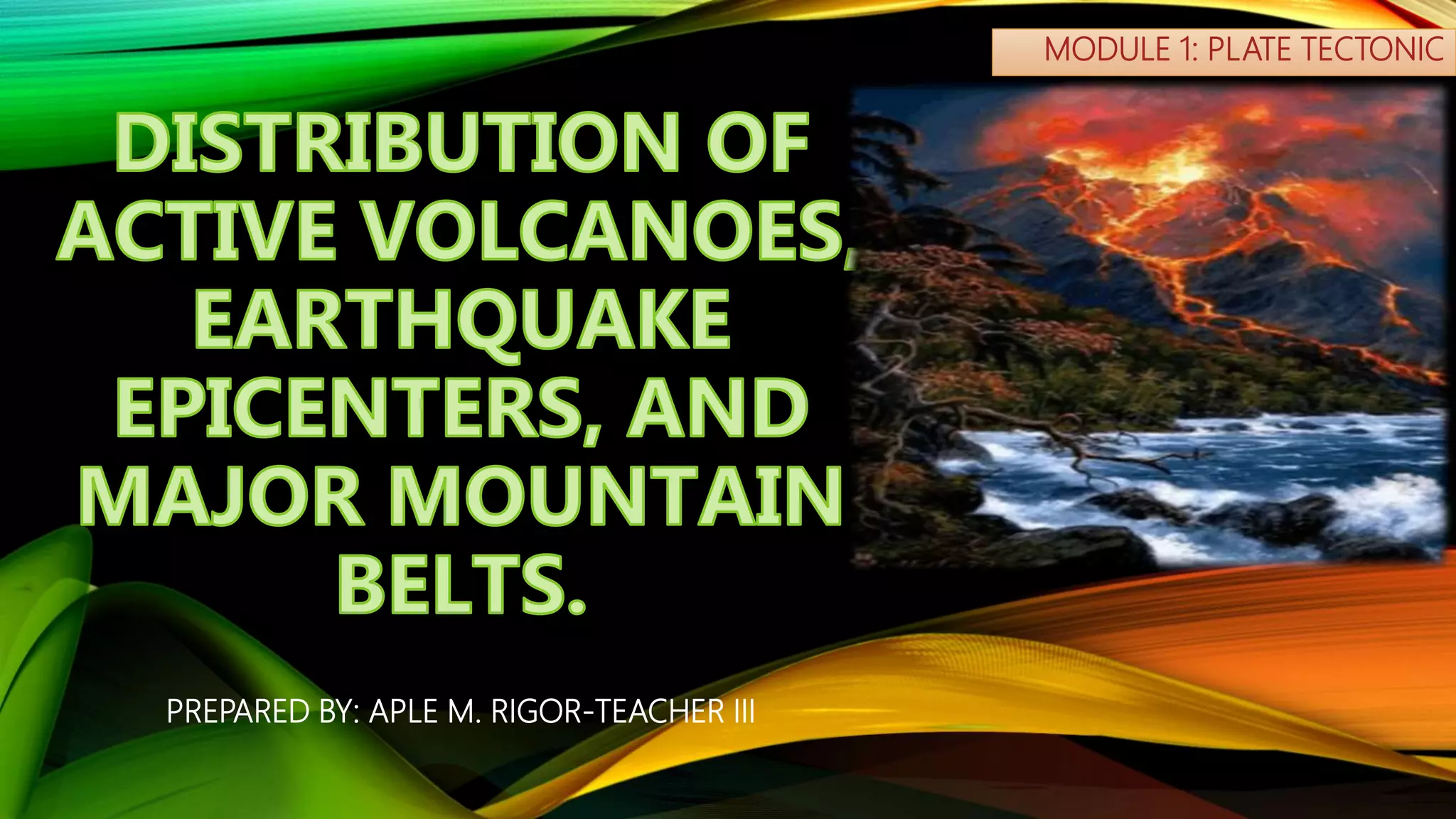 MODULE 1: PLATE TECTONIC

DISTRIBUTION OF ACTIVE VOLCANOES, EARTHQUAKE EPICENTERS, AND MAJOR MOUNTAIN BELTS.

PREPARED BY: APLE M. RIGOR-TEACHER III